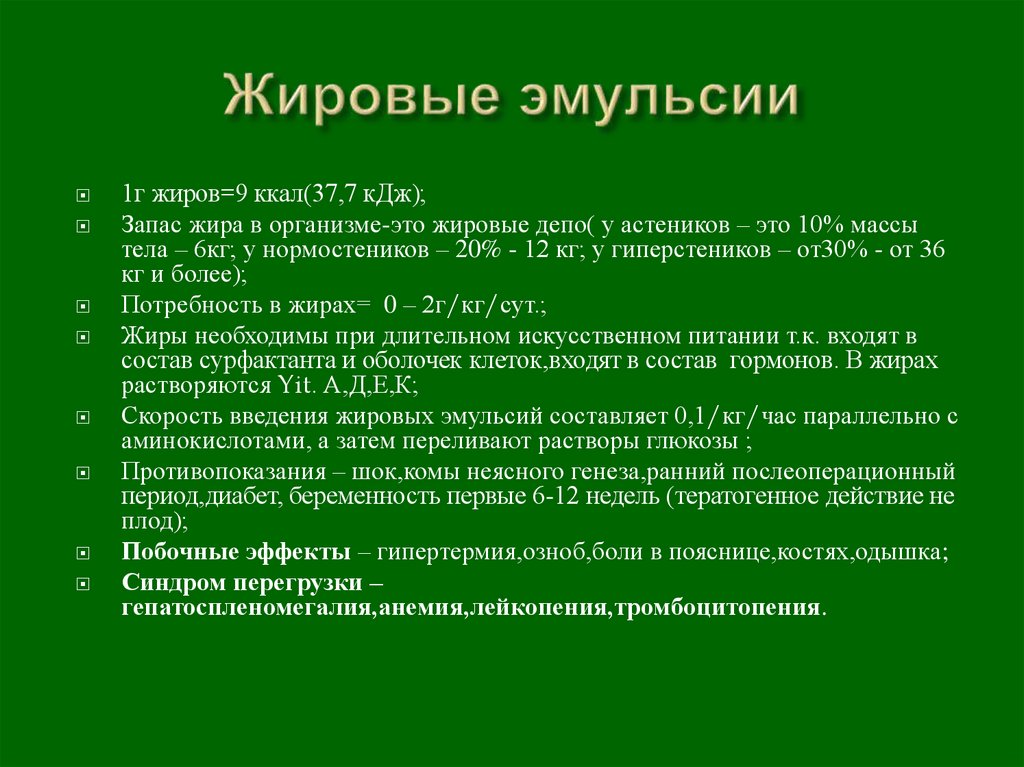 Жировые эмульсии

1г жиров=9 ккал(37,7 кДж);

Запас жира в организме-это жировые депо( у астеников – это 10% массы тела – 6кг; у нормостеников – 20% - 12 кг; у гиперстеников – от30% - от 36 кг и более);

Потребность в жирах= 0 – 2г/кг/сут.;

Жиры необходимы при длительном искусственном питании т.к. входят в состав сурфактанта и оболочек клеток,входят в состав гормонов. В жирах растворяются Yit. А,Д,Е,К;

Скорость введения жировых эмульсий составляет 0,1/кг/час параллельно с аминокислотами, а затем переливают растворы глюкозы ;

Противопоказания – шок,комы неясного генеза,ранний послеоперационный период,диабет, беременность первые 6-12 недель (тератогенное действие не плод);

Побочные эффекты – гипертермия,озноб,боли в пояснице,костях,одышка;

Синдром перегрузки – гепатоспленомегалия,анемия,лейкопения,тромбоцитопения.